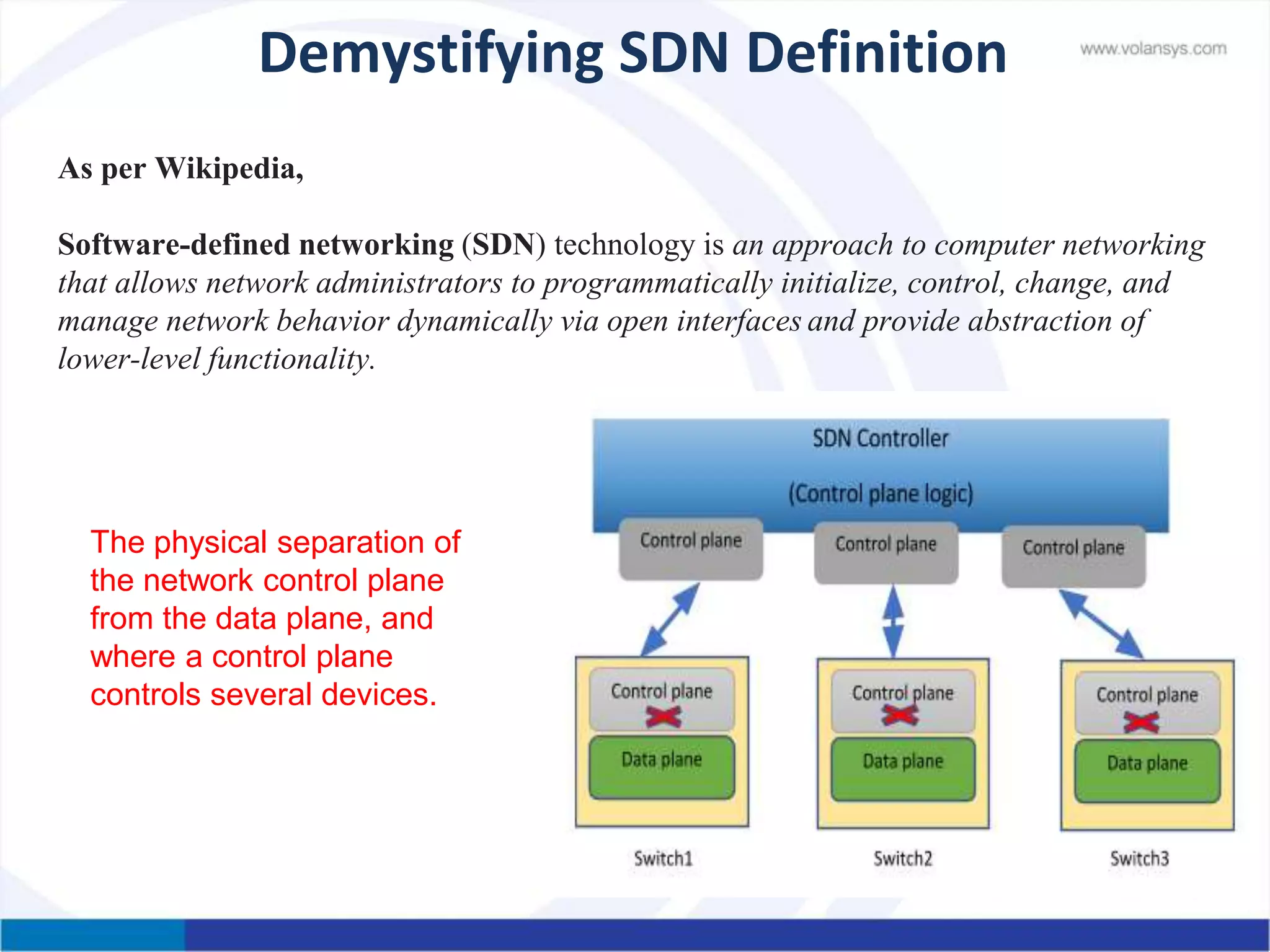 Demystifying SDN Definition

www.volansys.com

As per Wikipedia,

Software-defined networking (SDN) technology is an approach to computer networking that allows network administrators to programmatically initialize, control, change, and manage network behavior dynamically via open interfaces and provide abstraction of lower-level functionality.

The physical separation of the network control plane from the data plane, and where a control plane controls several devices.

SDN Controller

(Control plane logic)

Control plane

Control plane

Control plane

Control plane

Data plane

Control plane

Data plane

Control plane

Data plane

Switch1

Switch2

Switch3